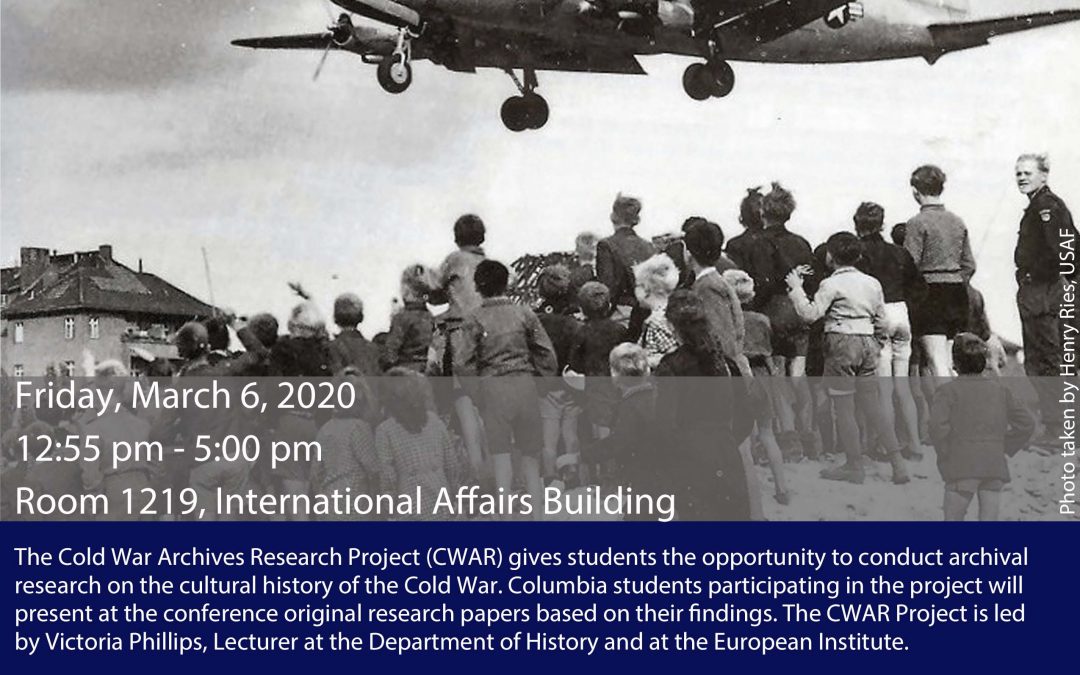 Friday, March 6, 2020
12:55 pm - 5:00 pm
Room 1219, International Affairs Building

Photo taken by Henry Ries, USAF

The Cold War Archives Research Project (CWAR) gives students the opportunity to conduct archival research on the cultural history of the Cold War. Columbia students participating in the project will present at the conference original research papers based on their findings. The CWAR Project is led by Victoria Phillips, Lecturer at the Department of History and at the European Institute.